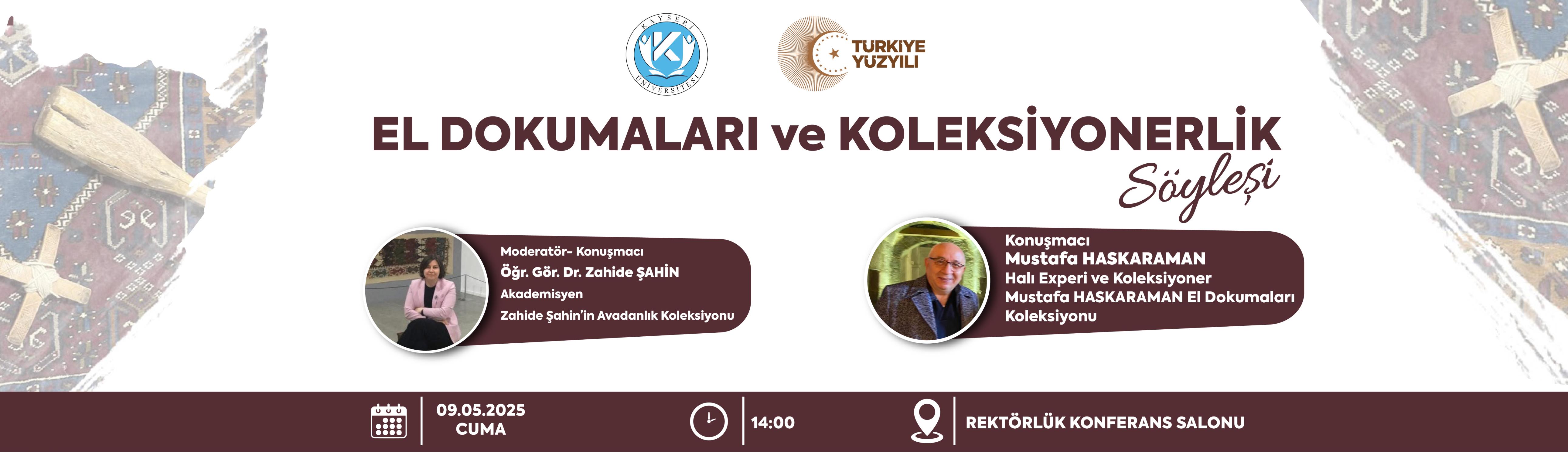 KAYSERİ ÜNİVERSİTESİ

TÜRKİYE YÜZYILI

EL DOKUMALARI ve KOLEKSİYONERLİK

Söyleşi

Moderatör- Konuşmacı
Öğr. Gör. Dr. Zahide ŞAHİN
Akademisyen
Zahide Şahin'in Avadanlık Koleksiyonu

Konuşmacı
Mustafa HASKARAMAN
Halı Experi ve Koleksiyoner
Mustafa HASKARAMAN El Dokumaları Koleksiyonu

09.05.2025
CUMA

14:00

REKTÖRLÜK KONFERANS SALONU